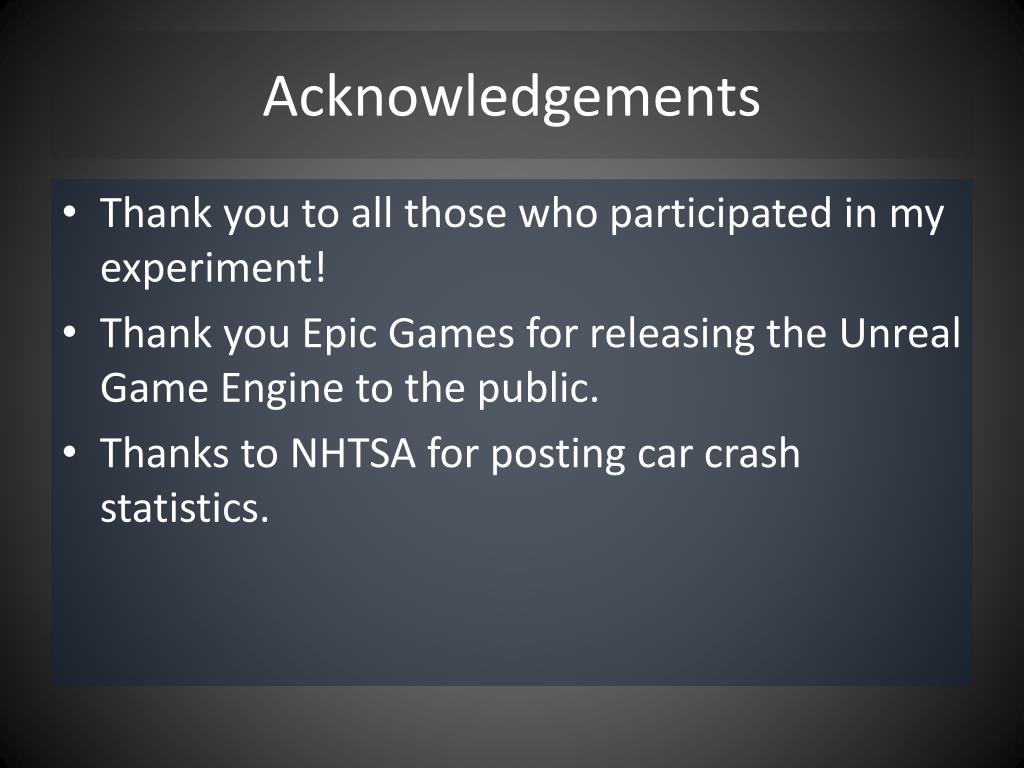 Acknowledgements

• Thank you to all those who participated in my experiment!
• Thank you Epic Games for releasing the Unreal Game Engine to the public.
• Thanks to NHTSA for posting car crash statistics.